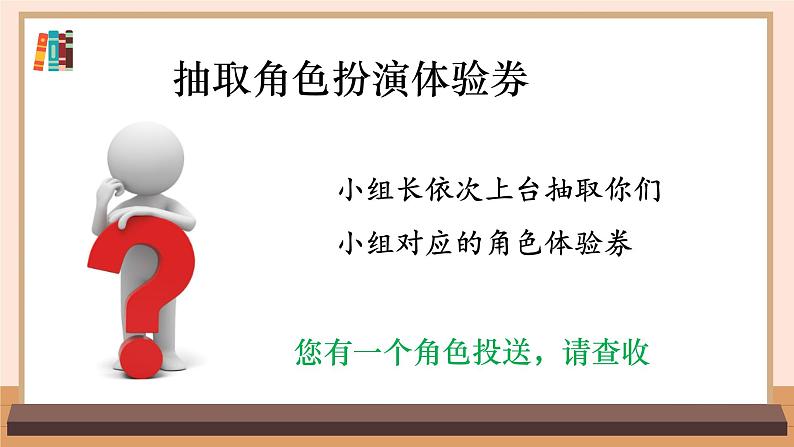 抽取角色扮演体验券

小组长依次上台抽取你们小组对应的角色体验券

您有一个角色投送，请查收